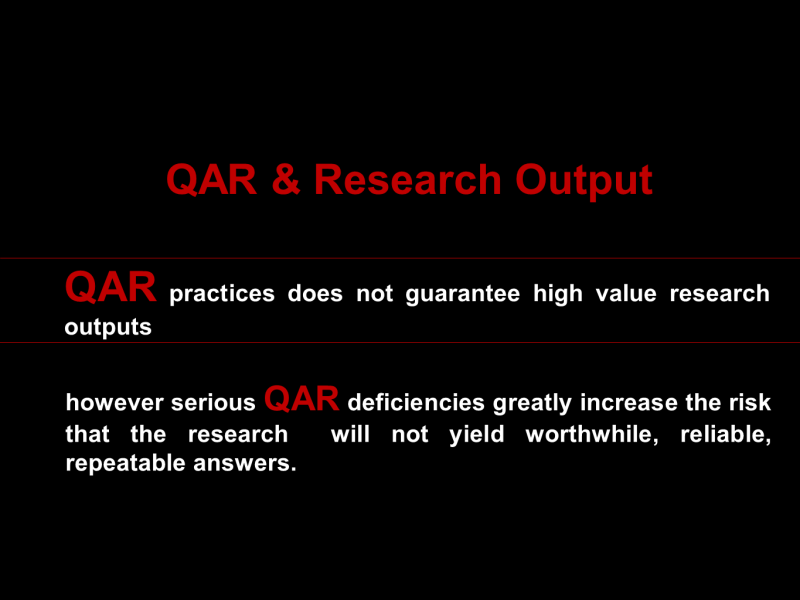 QAR & Research Output

QAR practices does not guarantee high value research outputs

however serious QAR deficiencies greatly increase the risk that the research will not yield worthwhile, reliable, repeatable answers.